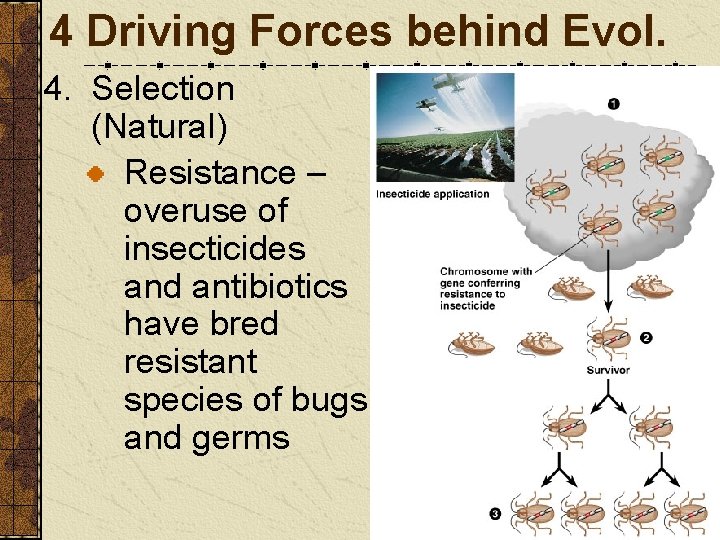 4 Driving Forces behind Evol.

4. Selection (Natural)

Resistance – overuse of insecticides and antibiotics have bred resistant species of bugs and germs

Insecticide application

1

Chromosome with gene conferring resistance to insecticide

2

Survivor

3